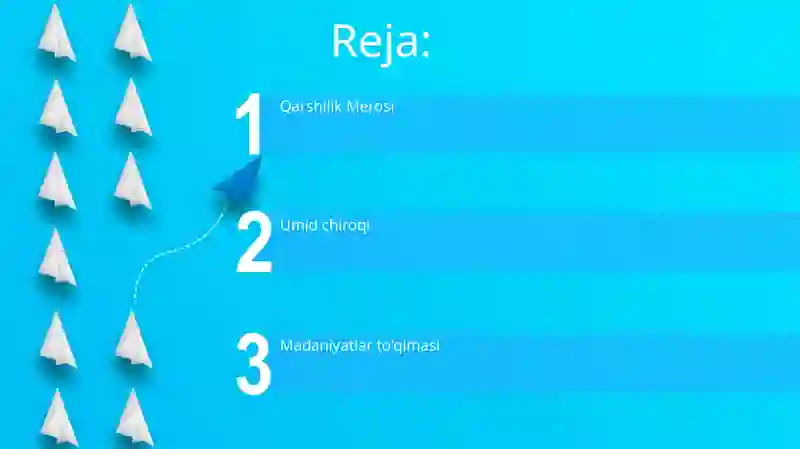 Reja:

1 Qarshilik Merosi

2 Umid chiroqi

3 Madaniyatlar to'qimasi